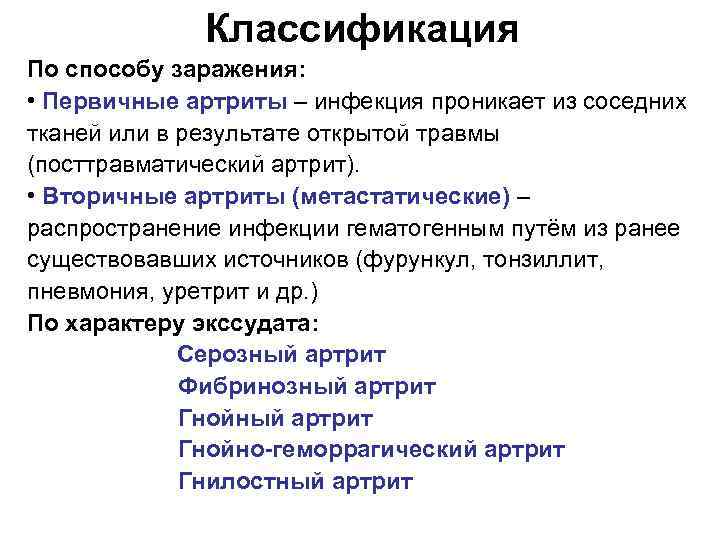 Классификация

По способу заражения:

• Первичные артриты – инфекция проникает из соседних тканей или в результате открытой травмы (посттравматический артрит).

• Вторичные артриты (метастатические) – распространение инфекции гематогенным путём из ранее существовавших источников (фурункул, тонзиллит, пневмония, уретрит и др.)

По характеру экссудата:

Серозный артрит
Фибринозный артрит
Гнойный артрит
Гнойно-геморрагический артрит
Гнилостный артрит